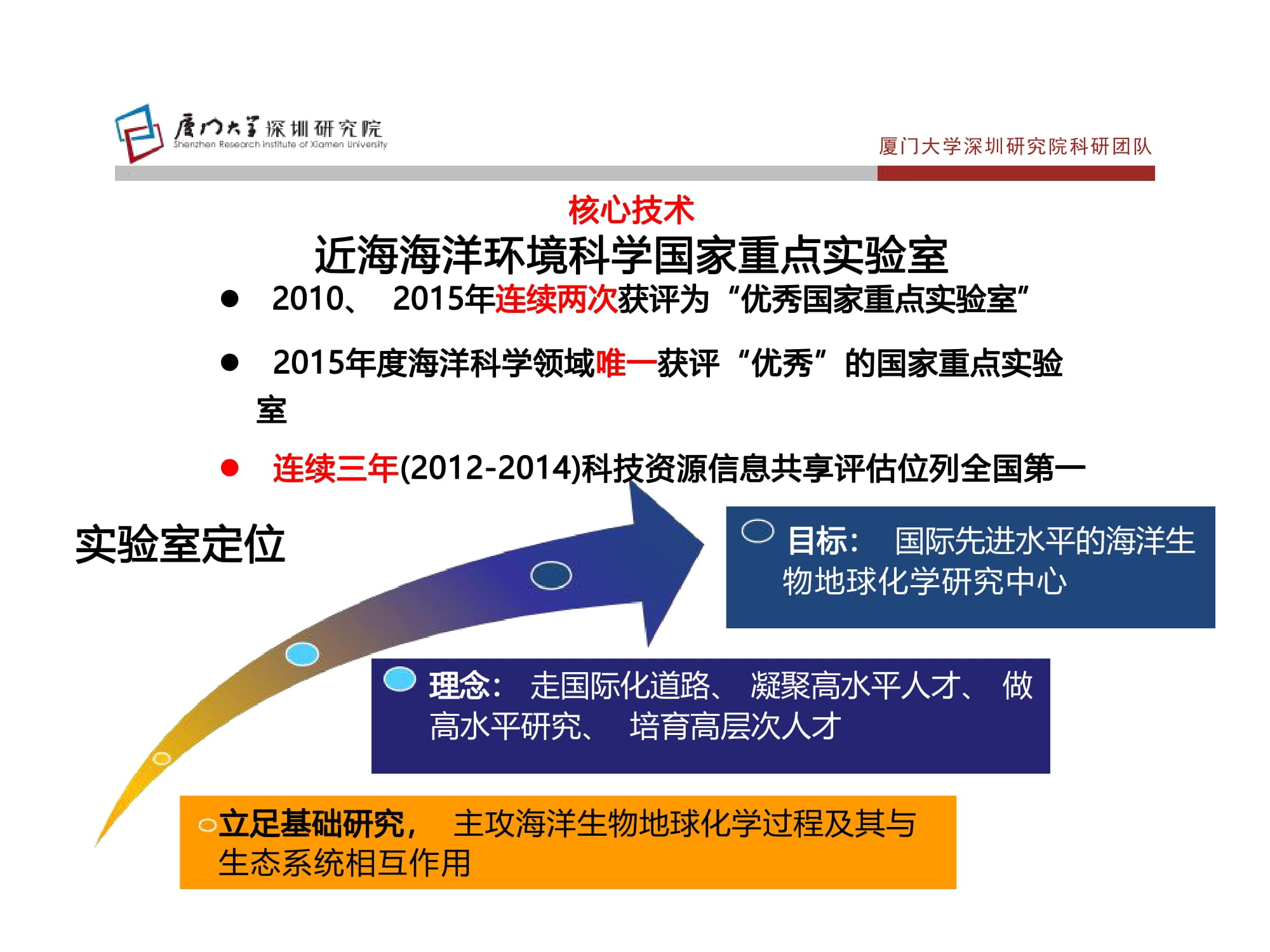 厦门大学深圳研究院
Shenzhen Research Institute of Xiamen University

厦门大学深圳研究院科研团队

核心技术

近海海洋环境科学国家重点实验室

● 2010、 2015年连续两次获评为“优秀国家重点实验室”

● 2015年度海洋科学领域唯一获评“优秀”的国家重点实验室

● 连续三年(2012-2014)科技资源信息共享评估位列全国第一

实验室定位

目标： 国际先进水平的海洋生物地球化学研究中心

理念： 走国际化道路、 凝聚高水平人才、 做高水平研究、 培育高层次人才

立足基础研究， 主攻海洋生物地球化学过程及其与生态系统相互作用